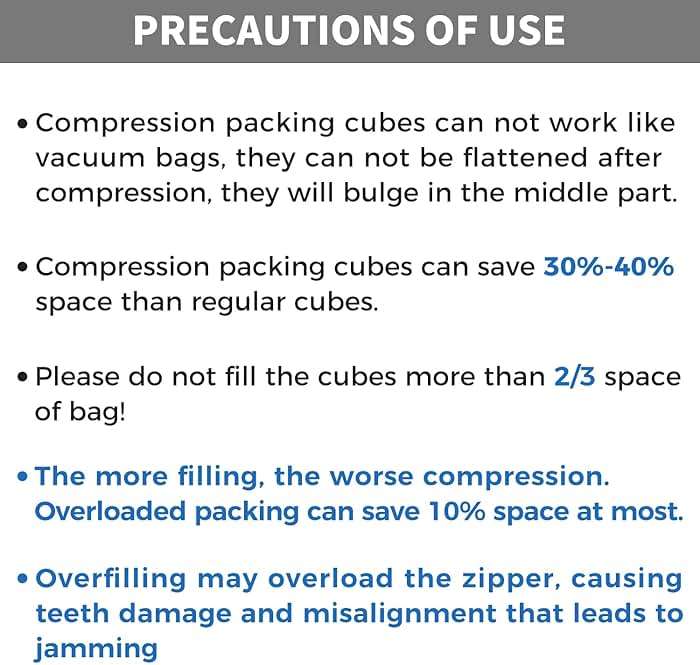 PRECAUTIONS OF USE

• Compression packing cubes can not work like vacuum bags, they can not be flattened after compression, they will bulge in the middle part.

• Compression packing cubes can save 30%-40% space than regular cubes.

• Please do not fill the cubes more than 2/3 space of bag!

• The more filling, the worse compression. Overloaded packing can save 10% space at most.

• Overfilling may overload the zipper, causing teeth damage and misalignment that leads to jamming